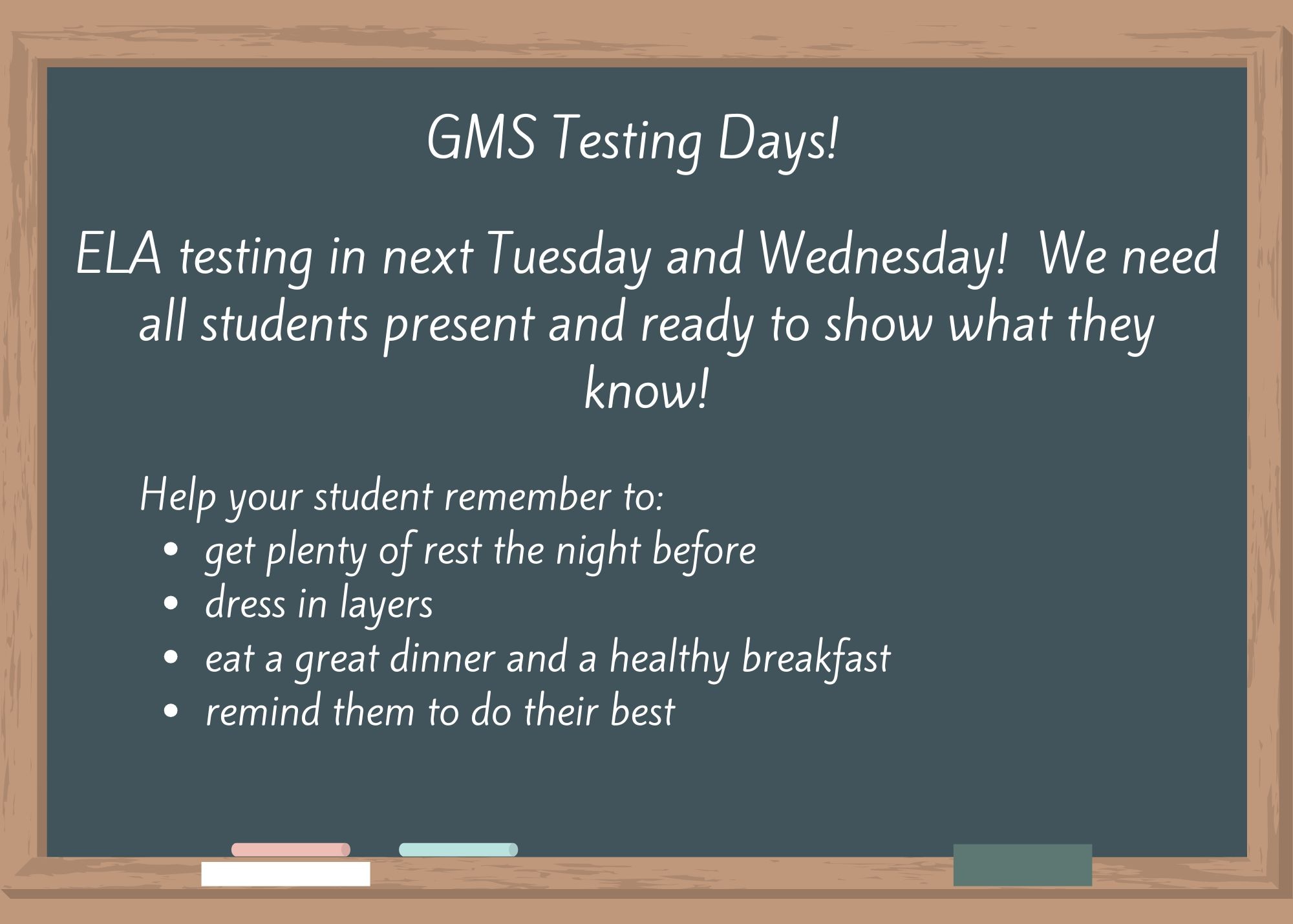 GMS Testing Days!

ELA testing in next Tuesday and Wednesday! We need all students present and ready to show what they know!

Help your student remember to:
- get plenty of rest the night before
- dress in layers
- eat a great dinner and a healthy breakfast
- remind them to do their best